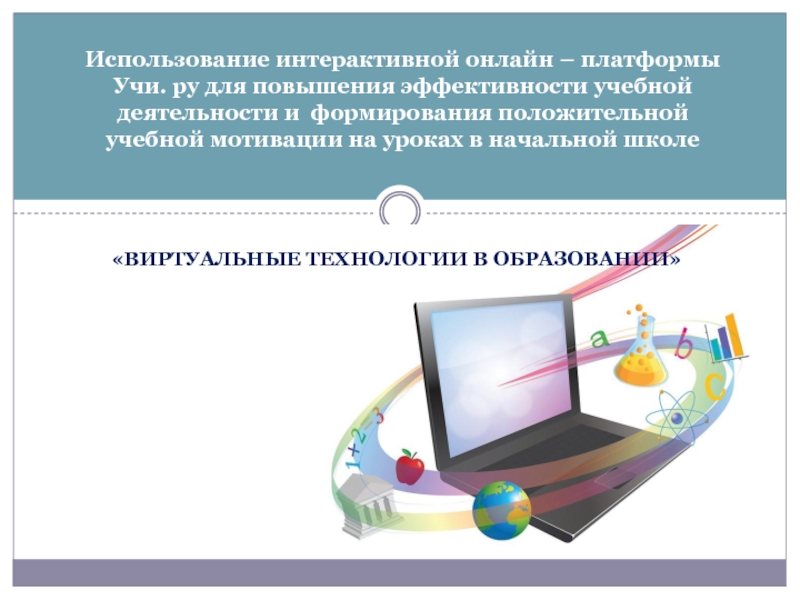 Использование интерактивной онлайн – платформы Учи. ру для повышения эффективности учебной деятельности и формирования положительной учебной мотивации на уроках в начальной школе

«ВИРТУАЛЬНЫЕ ТЕХНОЛОГИИ В ОБРАЗОВАНИИ»

a b c

1+2=3